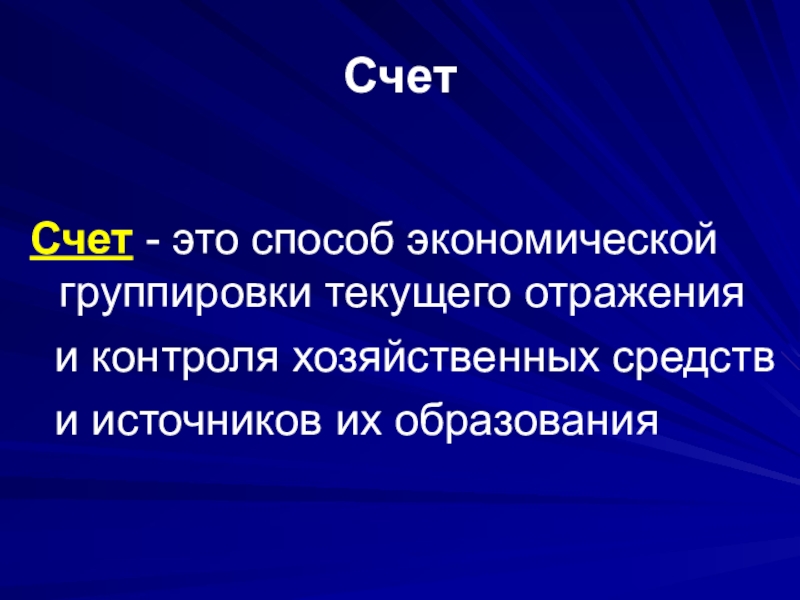 Счет

Счет - это способ экономической группировки текущего отражения и контроля хозяйственных средств и источников их образования